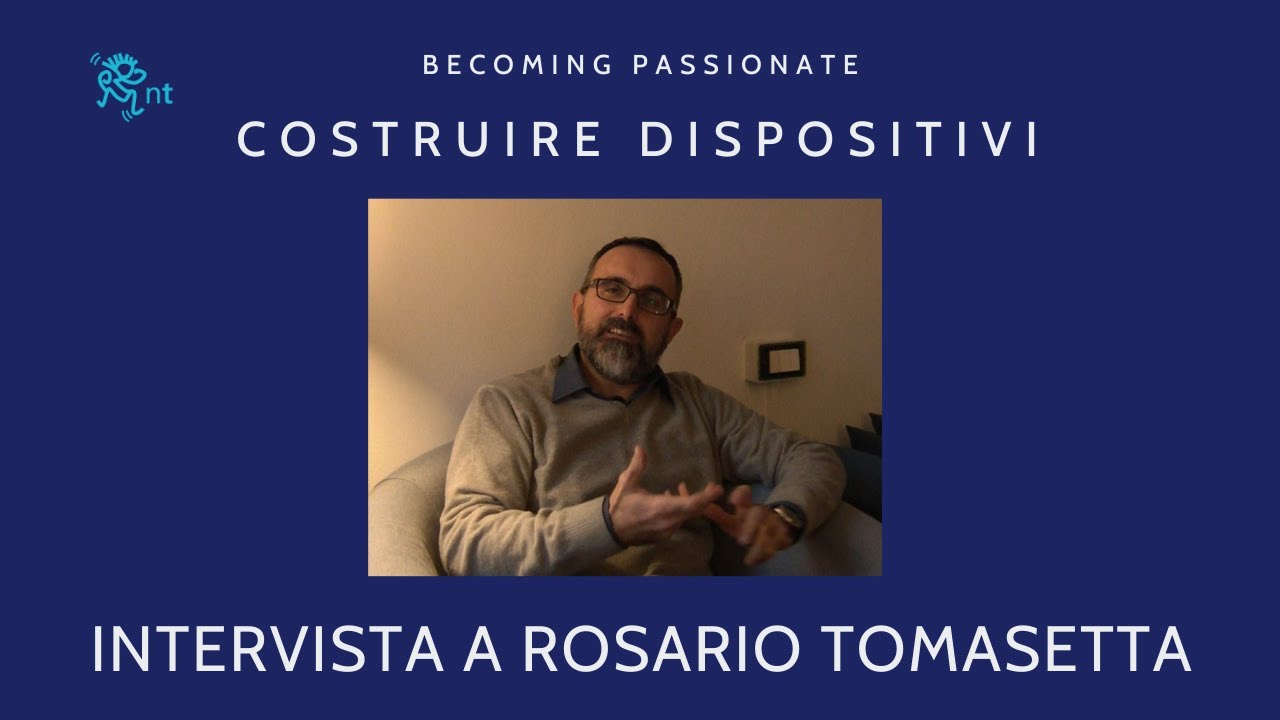 nt

BECOMING PASSIONATE

COSTRUIRE DISPOSITIVI

INTERVISTA A ROSARIO TOMASETTA